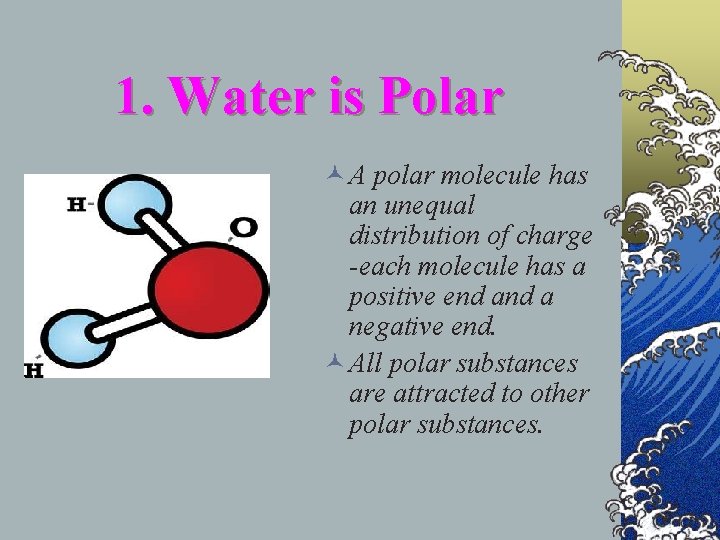 1. Water is Polar

H

O

H

A polar molecule has an unequal distribution of charge -each molecule has a positive end and a negative end.

All polar substances are attracted to other polar substances.